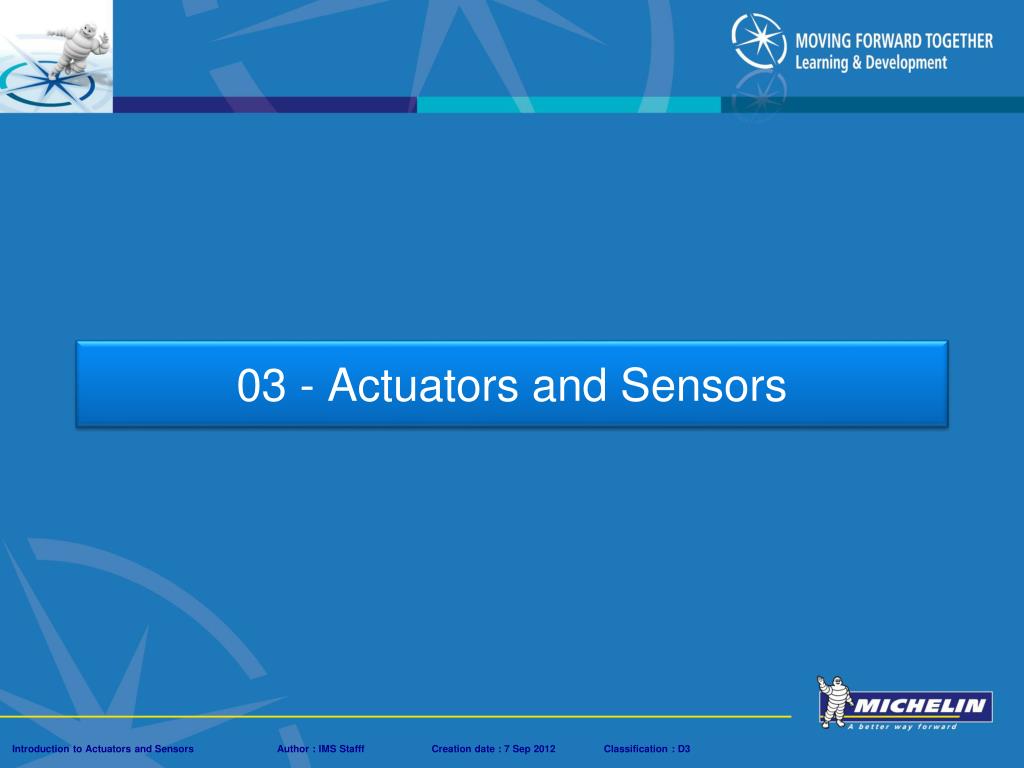 MOVING FORWARD TOGETHER
Learning & Development

03 - Actuators and Sensors

MICHELIN
A better way forward

Introduction to Actuators and Sensors Author : IMS Stafff Creation date : 7 Sep 2012 Classification : D3